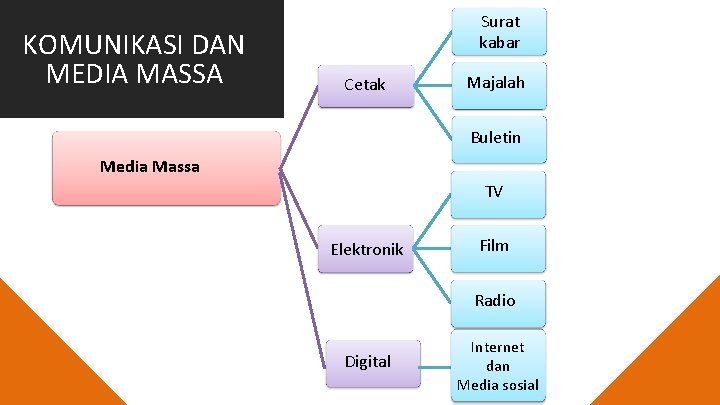 KOMUNIKASI DAN MEDIA MASSA

Media Massa

Cetak

Surat kabar

Majalah

Buletin

Elektronik

TV

Film

Radio

Digital

Internet dan Media sosial